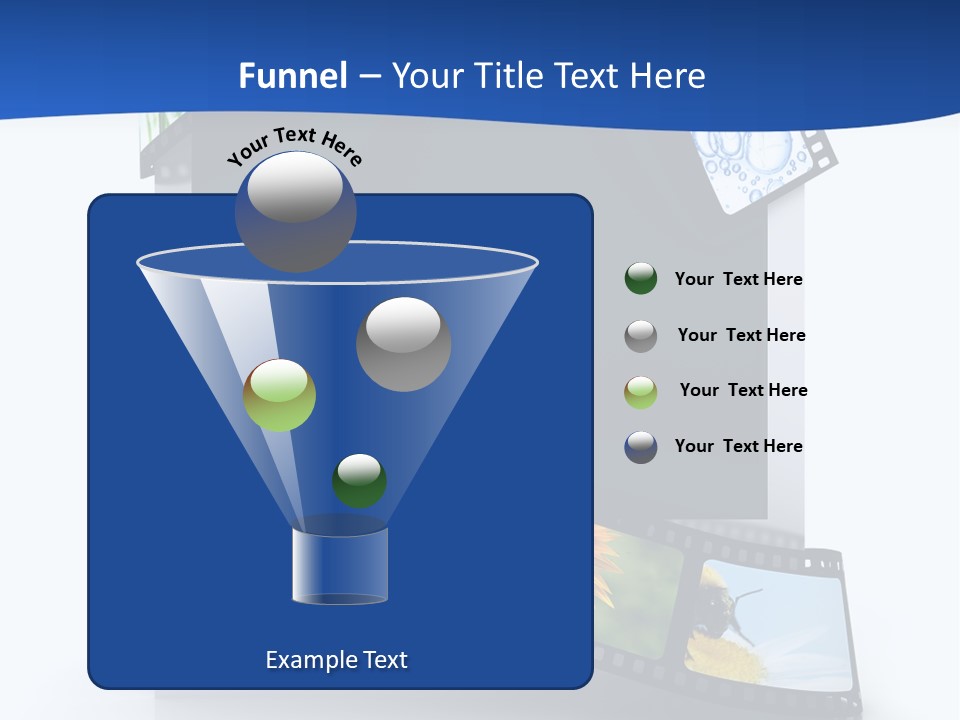 Funnel – Your Title Text Here

Your Text Here

Your Text Here

Your Text Here

Your Text Here

Your Text Here

Example Text